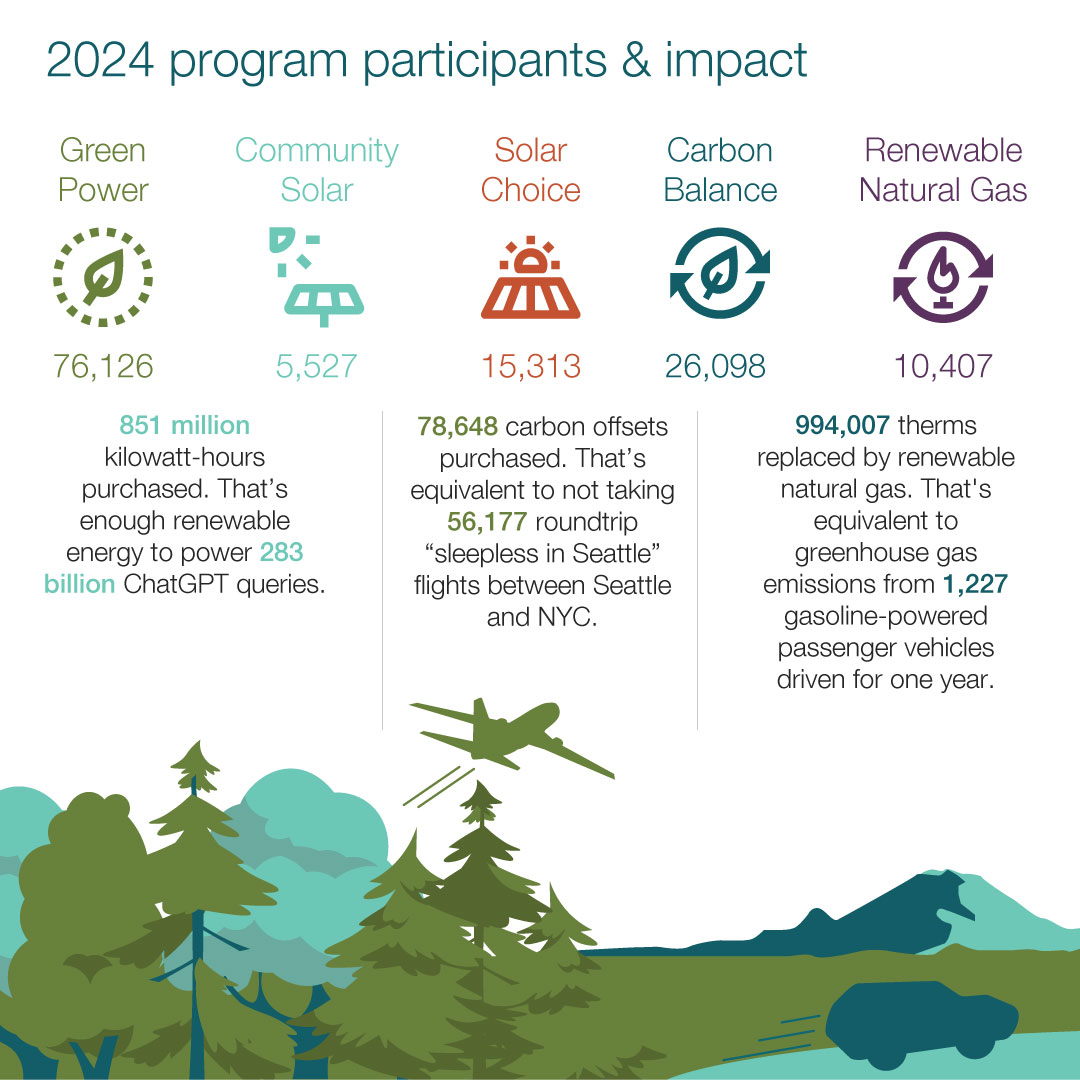 2024 program participants & impact

Green Power

76,126

Community Solar

5,527

Solar Choice

15,313

Carbon Balance

26,098

Renewable Natural Gas

10,407

851 million kilowatt-hours purchased. That's enough renewable energy to power 283 billion ChatGPT queries.

78,648 carbon offsets purchased. That's equivalent to not taking 56,177 roundtrip "sleepless in Seattle" flights between Seattle and NYC.

994,007 therms replaced by renewable natural gas. That's equivalent to greenhouse gas emissions from 1,227 gasoline-powered passenger vehicles driven for one year.